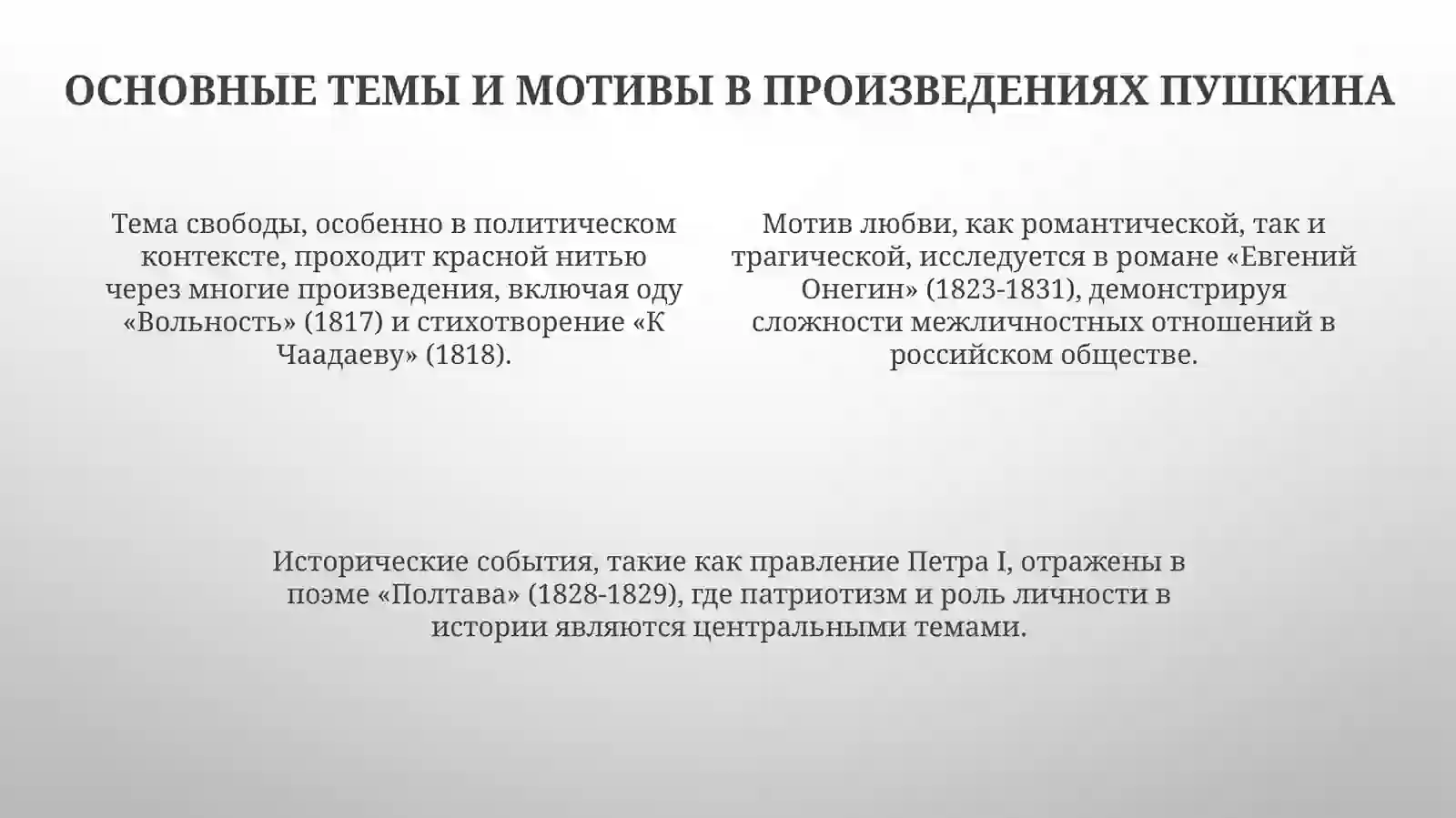 ОСНОВНЫЕ ТЕМЫ И МОТИВЫ В ПРОИЗВЕДЕНИЯХ ПУШКИНА

Тема свободы, особенно в политическом контексте, проходит красной нитью через многие произведения, включая оду «Вольность» (1817) и стихотворение «К Чаадаеву» (1818).

Мотив любви, как романтической, так и трагической, исследуется в романе «Евгений Онегин» (1823-1831), демонстрируя сложности межличностных отношений в российском обществе.

Исторические события, такие как правление Петра I, отражены в поэме «Полтава» (1828-1829), где патриотизм и роль личности в истории являются центральными темами.